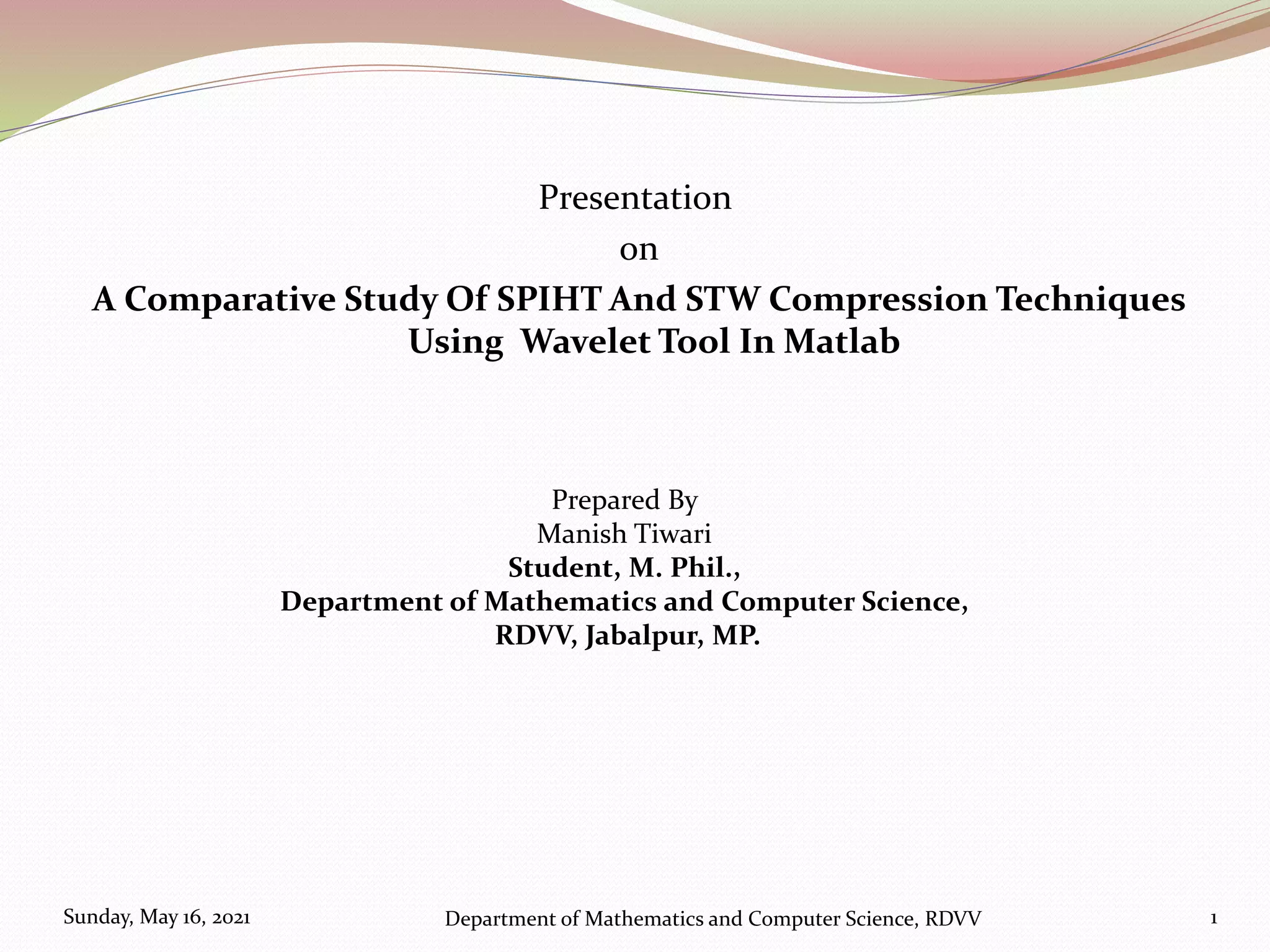 Presentation
on
A Comparative Study Of SPIHT And STW Compression Techniques Using Wavelet Tool In Matlab

Prepared By
Manish Tiwari
Student, M. Phil.,
Department of Mathematics and Computer Science,
RDVV, Jabalpur, MP.

Sunday, May 16, 2021
Department of Mathematics and Computer Science, RDVV
1